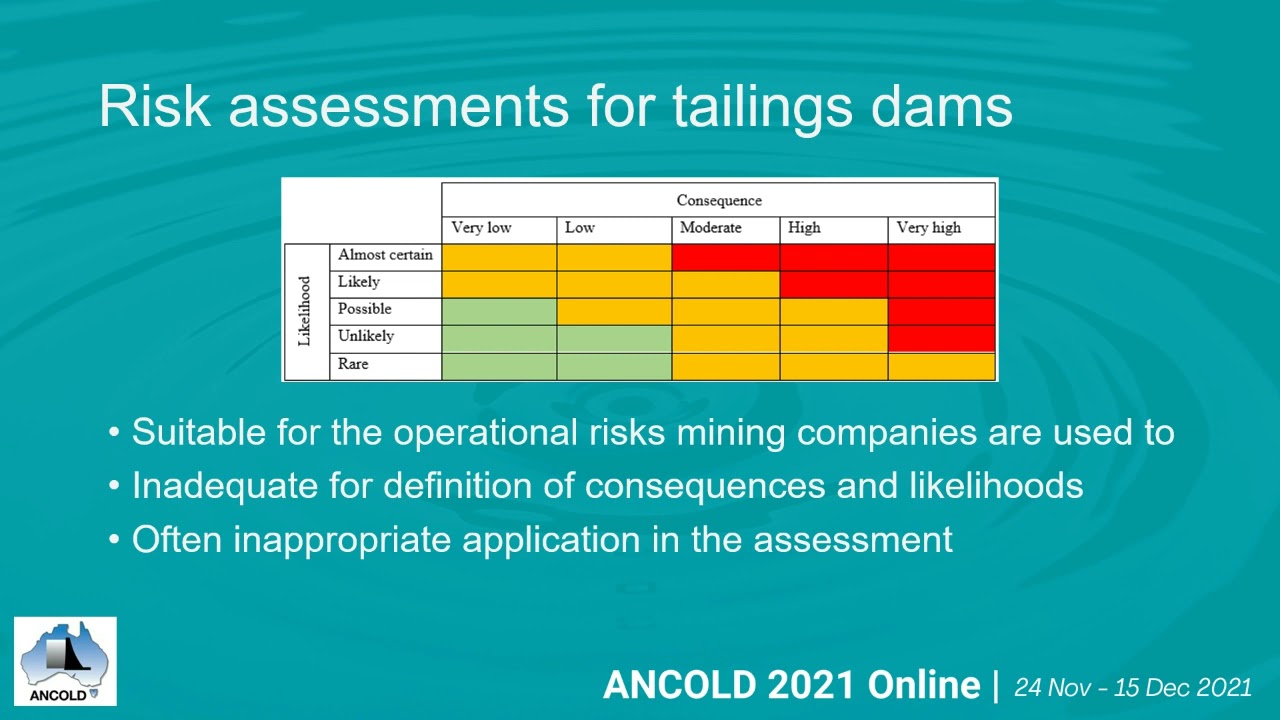 Risk assessments for tailings dams

| | | Consequence | | | | |
|---|---|---|---|---|---|---|
| | | Very low | Low | Moderate | High | Very high |
| Likelihood | Almost certain | | | | | |
| | Likely | | | | | |
| | Possible | | | | | |
| | Unlikely | | | | | |
| | Rare | | | | | |

• Suitable for the operational risks mining companies are used to
• Inadequate for definition of consequences and likelihoods
• Often inappropriate application in the assessment

ANCOLD

ANCOLD 2021 Online | 24 Nov – 15 Dec 2021